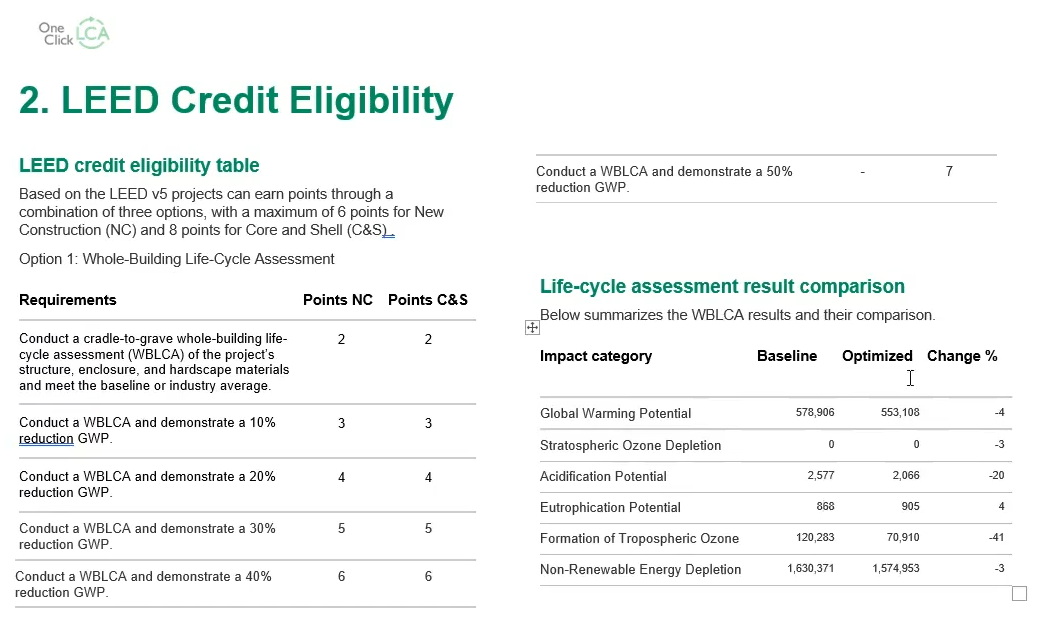 One Click LCA

2. LEED Credit Eligibility

LEED credit eligibility table

Based on the LEED v5 projects can earn points through a combination of three options, with a maximum of 6 points for New Construction (NC) and 8 points for Core and Shell (C&S)..

Option 1: Whole-Building Life-Cycle Assessment

| Requirements | Points NC | Points C&S |
|---|---|---|
| Conduct a cradle-to-grave whole-building life-cycle assessment (WBLCA) of the project's structure, enclosure, and hardscape materials and meet the baseline or industry average. | 2 | 2 |
| Conduct a WBLCA and demonstrate a 10% reduction GWP. | 3 | 3 |
| Conduct a WBLCA and demonstrate a 20% reduction GWP. | 4 | 4 |
| Conduct a WBLCA and demonstrate a 30% reduction GWP. | 5 | 5 |
| Conduct a WBLCA and demonstrate a 40% reduction GWP. | 6 | 6 |
| Conduct a WBLCA and demonstrate a 50% reduction GWP. | - | 7 |

Life-cycle assessment result comparison

Below summarizes the WBLCA results and their comparison.

| Impact category | Baseline | Optimized | Change % |
|---|---|---|---|
| Global Warming Potential | 578,906 | 553,108 | -4 |
| Stratospheric Ozone Depletion | 0 | 0 | -3 |
| Acidification Potential | 2,577 | 2,066 | -20 |
| Eutrophication Potential | 868 | 905 | 4 |
| Formation of Tropospheric Ozone | 120,283 | 70,910 | -41 |
| Non-Renewable Energy Depletion | 1,630,371 | 1,574,953 | -3 |